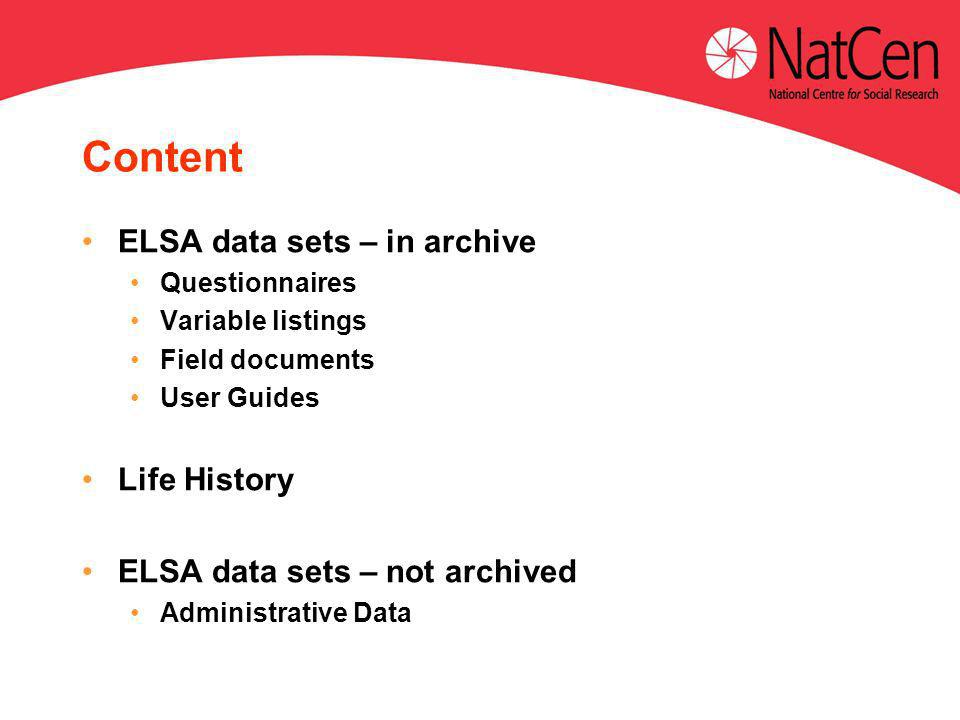 NatCen
National Centre for Social Research

Content

• ELSA data sets – in archive
  • Questionnaires
  • Variable listings
  • Field documents
  • User Guides

• Life History

• ELSA data sets – not archived
  • Administrative Data